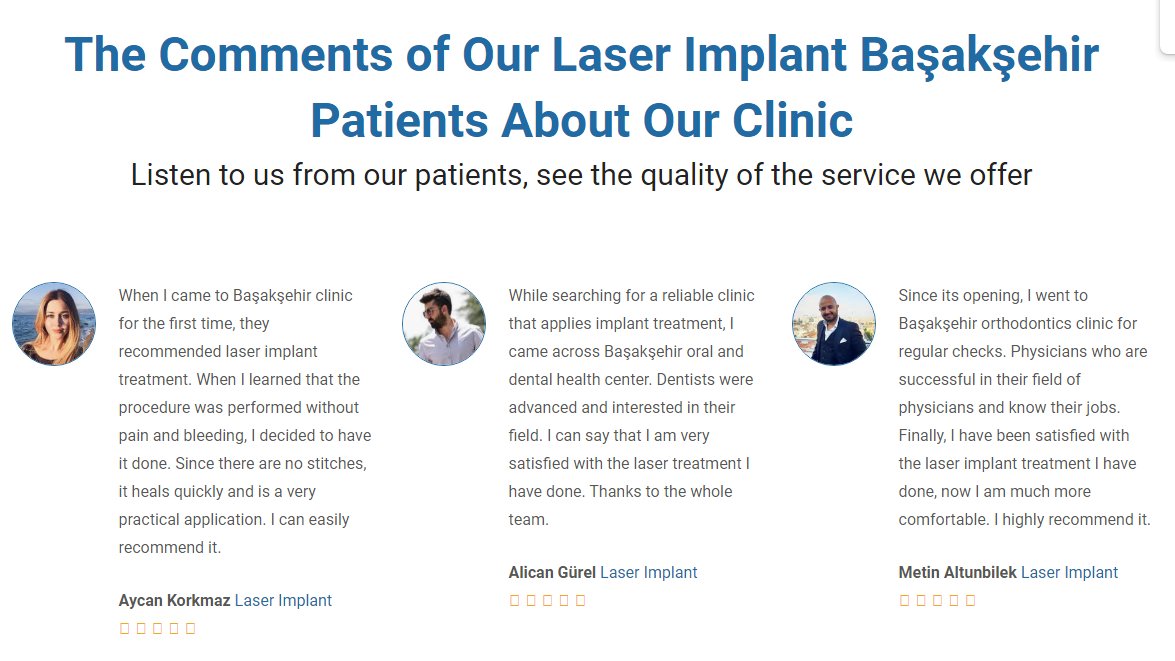 The Comments of Our Laser Implant Başakşehir Patients About Our Clinic

Listen to us from our patients, see the quality of the service we offer

When I came to Başakşehir clinic for the first time, they recommended laser implant treatment. When I learned that the procedure was performed without pain and bleeding, I decided to have it done. Since there are no stitches, it heals quickly and is a very practical application. I can easily recommend it.

Aycan Korkmaz Laser Implant

While searching for a reliable clinic that applies implant treatment, I came across Başakşehir oral and dental health center. Dentists were advanced and interested in their field. I can say that I am very satisfied with the laser treatment I have done. Thanks to the whole team.

Alican Gürel Laser Implant

Since its opening, I went to Başakşehir orthodontics clinic for regular checks. Physicians who are successful in their field of physicians and know their jobs. Finally, I have been satisfied with the laser implant treatment I have done, now I am much more comfortable. I highly recommend it.

Metin Altunbilek Laser Implant